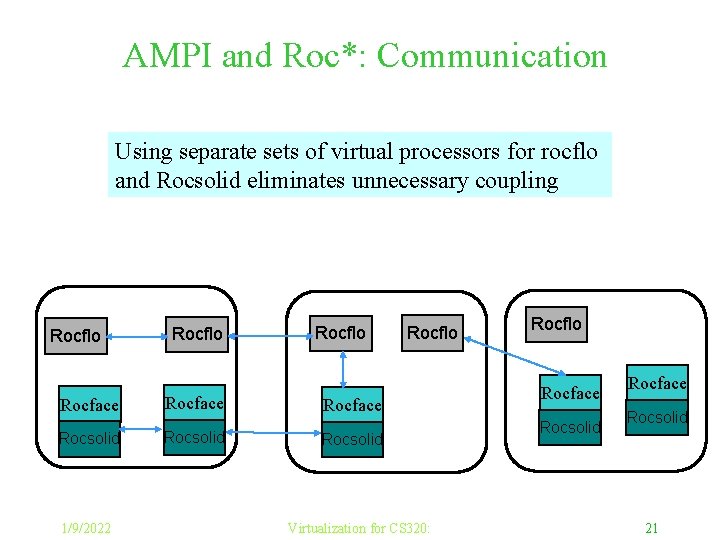 AMPI and Roc*: Communication

Using separate sets of virtual processors for rocflo and Rocsolid eliminates unnecessary coupling

Rocflo
Rocflo
Rocface
Rocsolid
Rocface
Rocsolid

Rocflo
Rocflo
Rocface
Rocsolid

Rocflo
Rocface
Rocsolid
Rocface
Rocsolid

1/9/2022
Virtualization for CS320:
21